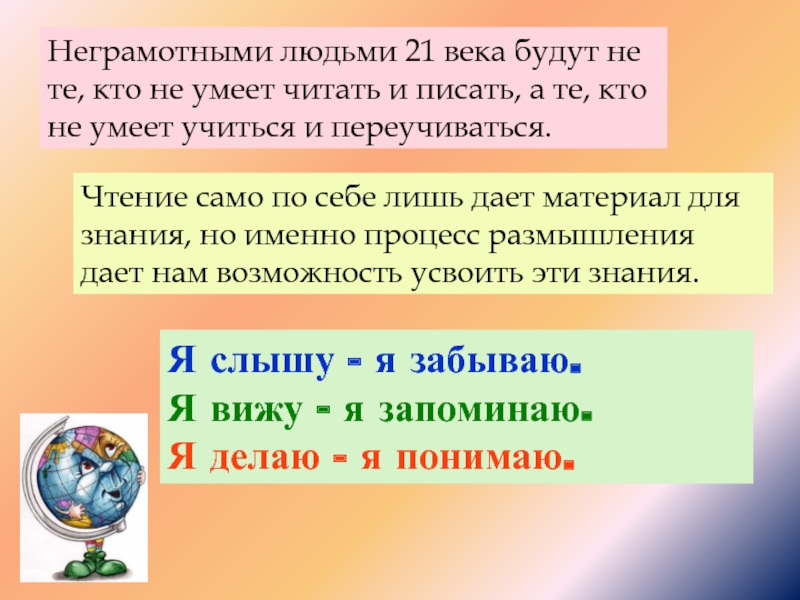 Неграмотными людьми 21 века будут не те, кто не умеет читать и писать, а те, кто не умеет учиться и переучиваться.

Чтение само по себе лишь дает материал для знания, но именно процесс размышления дает нам возможность усвоить эти знания.

Я слышу - я забываю.
Я вижу - я запоминаю.
Я делаю - я понимаю.